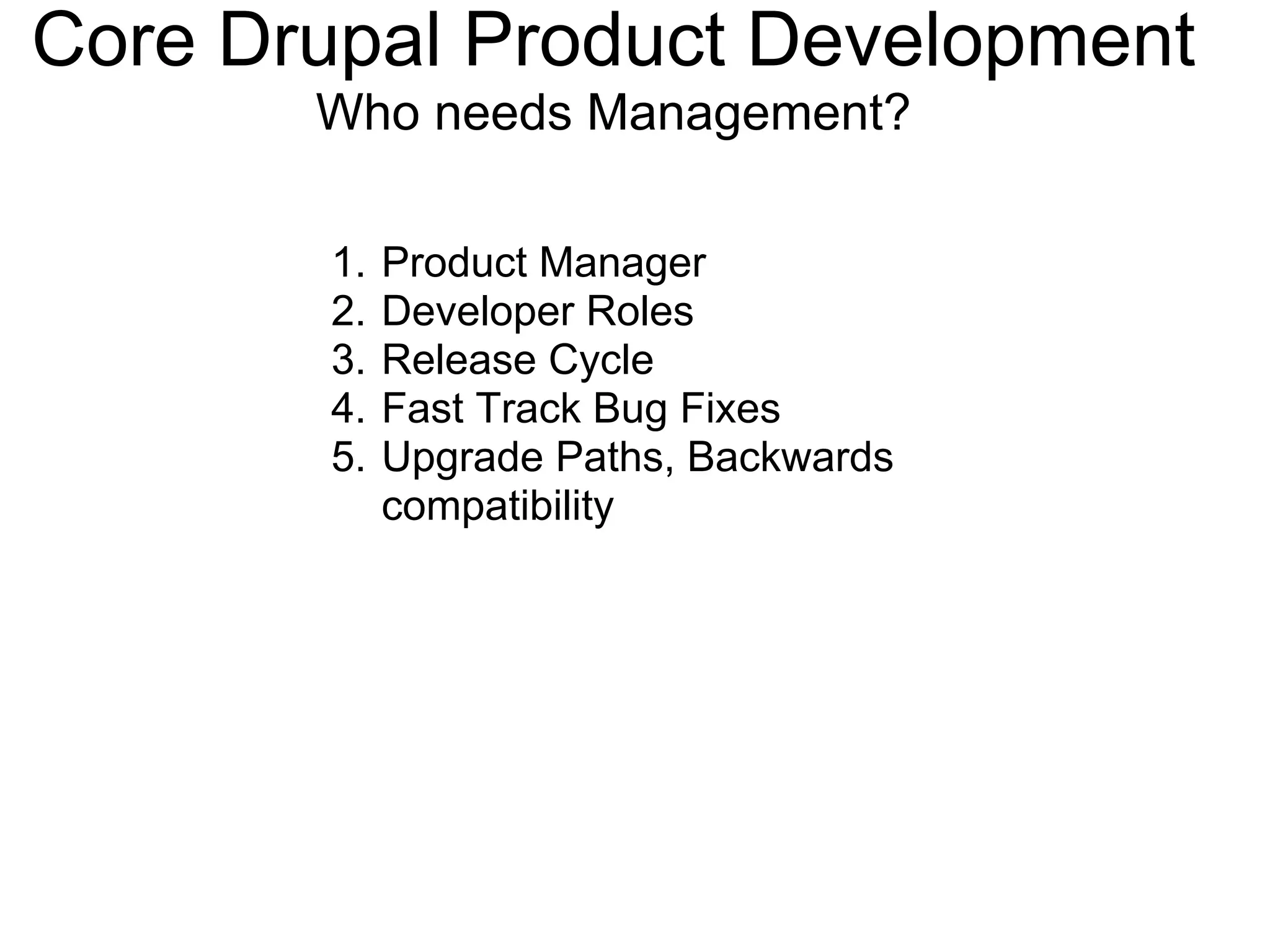 Core Drupal Product Development
Who needs Management?

1. Product Manager
2. Developer Roles
3. Release Cycle
4. Fast Track Bug Fixes
5. Upgrade Paths, Backwards compatibility